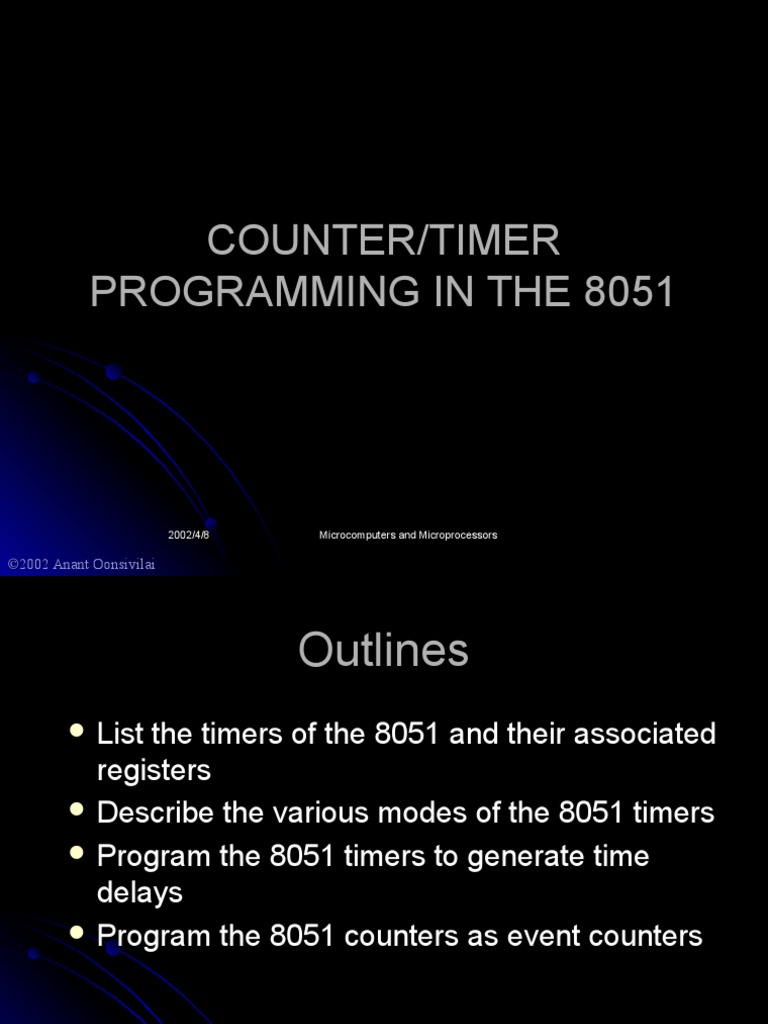 COUNTER/TIMER PROGRAMMING IN THE 8051

2002/4/8

Microcomputers and Microprocessors

©2002 Anant Oonsivilai

Outlines

- List the timers of the 8051 and their associated registers
- Describe the various modes of the 8051 timers
- Program the 8051 timers to generate time delays
- Program the 8051 counters as event counters